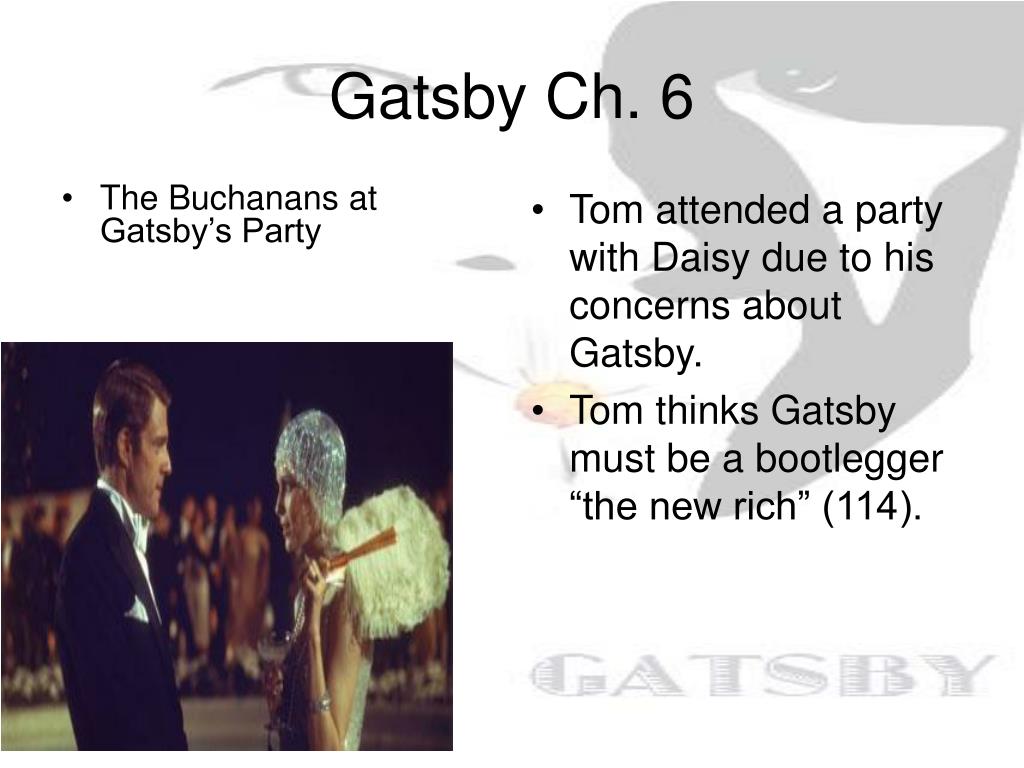 Gatsby Ch. 6

• The Buchanans at Gatsby's Party

• Tom attended a party with Daisy due to his concerns about Gatsby.
• Tom thinks Gatsby must be a bootlegger "the new rich" (114).

GATSBY